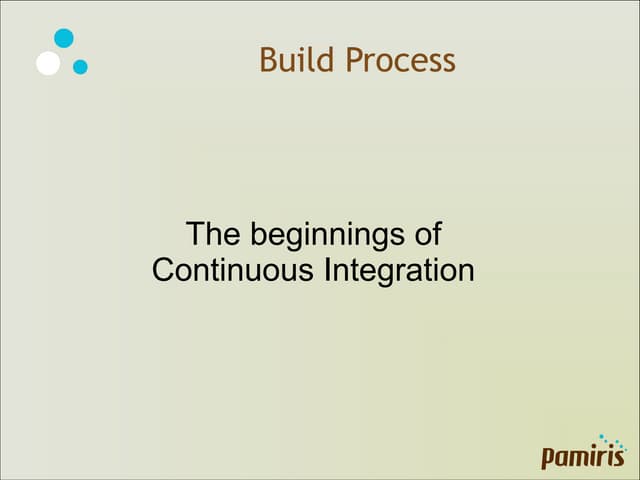 Build Process

The beginnings of Continuous Integration

pamiris